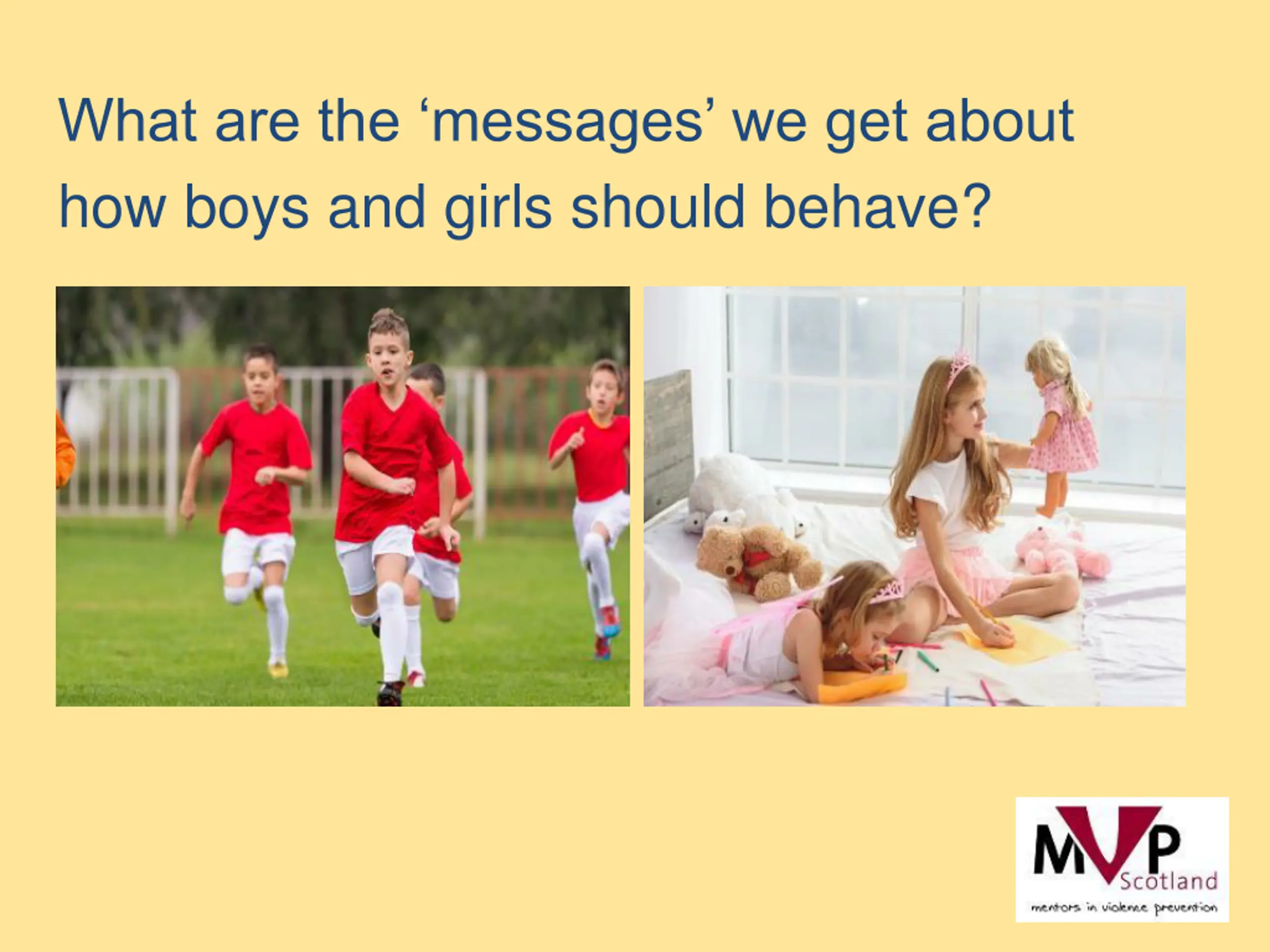 What are the ‘messages’ we get about how boys and girls should behave?

MVP
Scotland
mentors in violence prevention